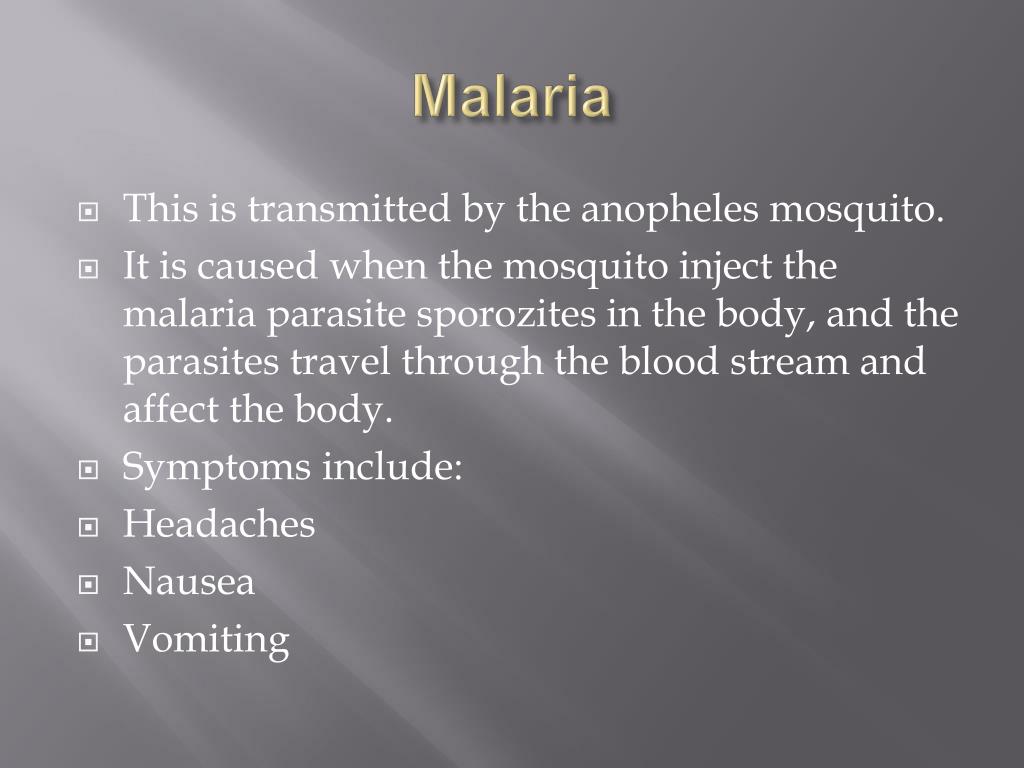 Malaria

This is transmitted by the anopheles mosquito.

It is caused when the mosquito inject the malaria parasite sporozites in the body, and the parasites travel through the blood stream and affect the body.

Symptoms include:

Headaches

Nausea

Vomiting